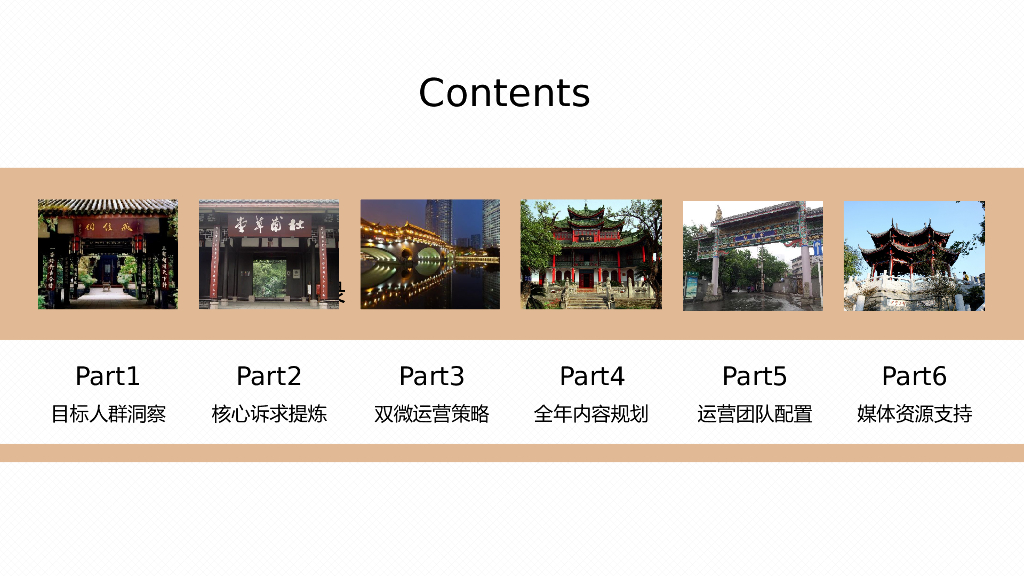 Contents

Part1
目标人群洞察

Part2
核心诉求提炼

Part3
双微运营策略

Part4
全年内容规划

Part5
运营团队配置

Part6
媒体资源支持